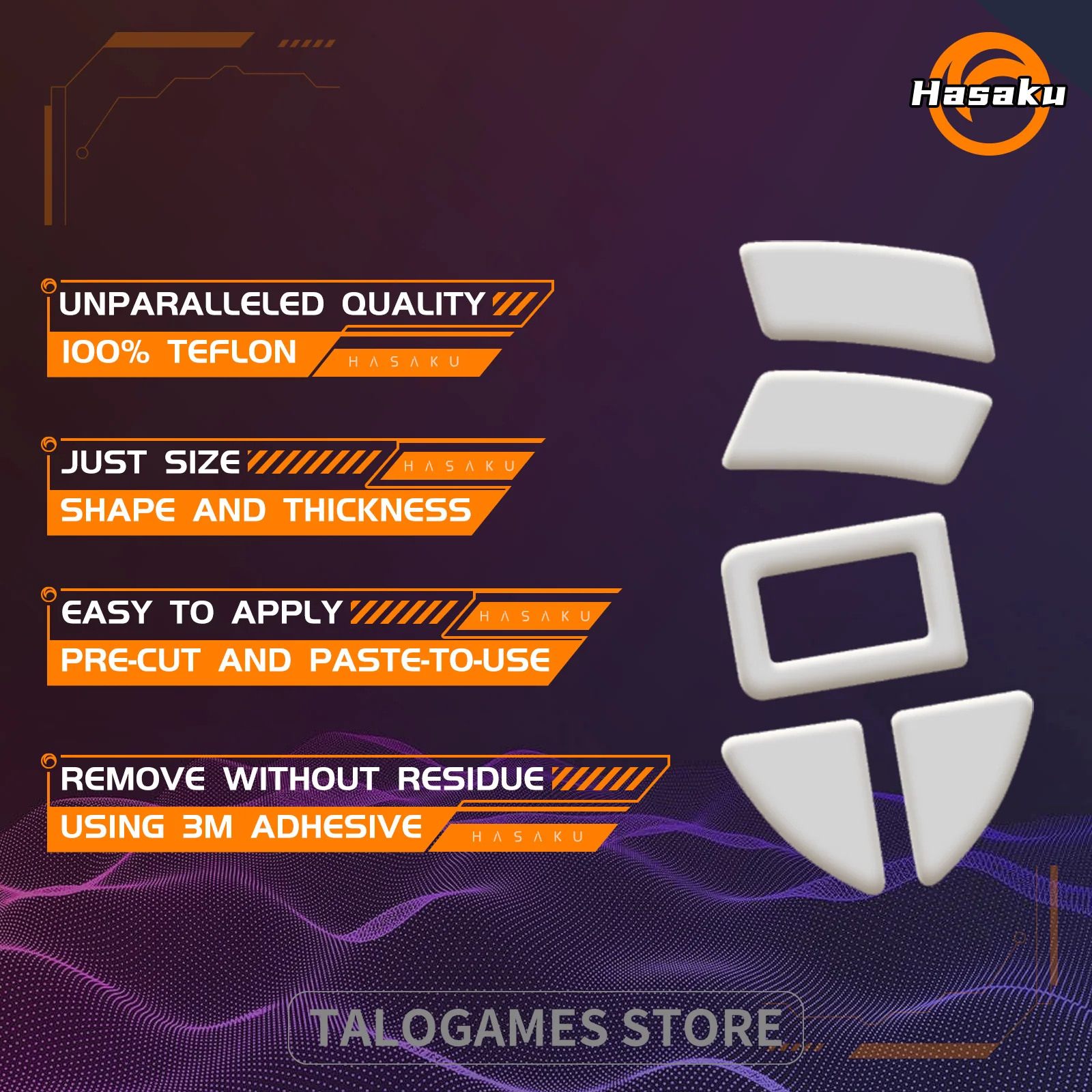 Hasaku

UNPARALLELED QUALITY
100% TEFLON
HASAKU

JUST SIZE
HASAKU
SHAPE AND THICKNESS

EASY TO APPLY
HASAKU
PRE-CUT AND PASTE-TO-USE

REMOVE WITHOUT RESIDUE
USING 3M ADHESIVE
HASAKU

TALOGAMES STORE